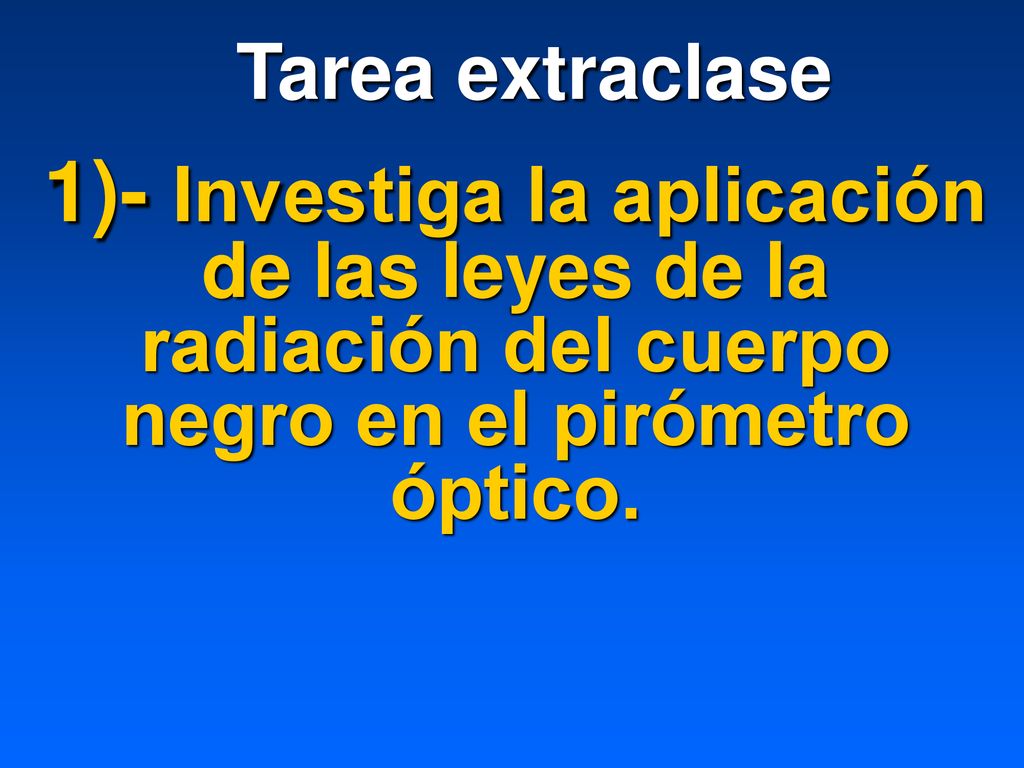 Tarea extraclase

1)- Investiga la aplicación de las leyes de la radiación del cuerpo negro en el pirómetro óptico.